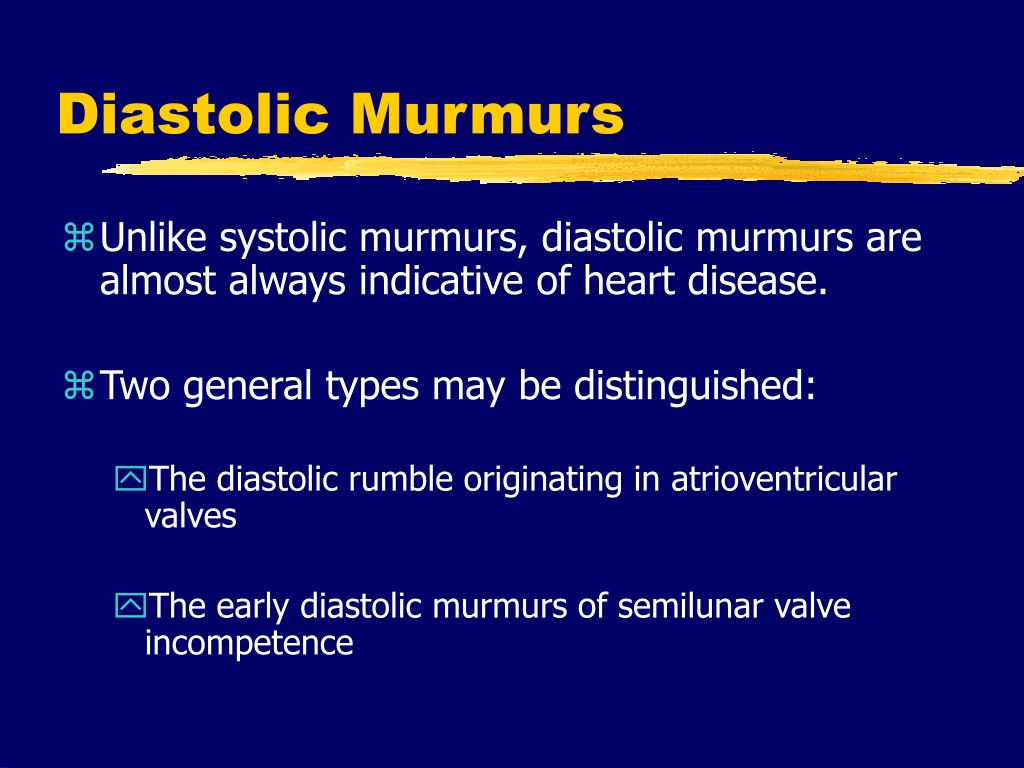 Diastolic Murmurs

Unlike systolic murmurs, diastolic murmurs are almost always indicative of heart disease.

Two general types may be distinguished:

The diastolic rumble originating in atrioventricular valves

The early diastolic murmurs of semilunar valve incompetence